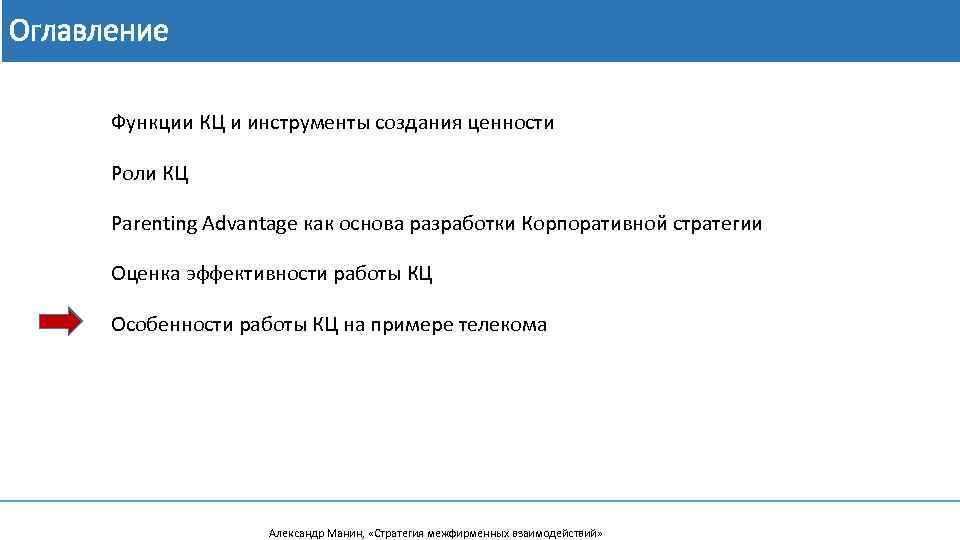 Оглавление

Функции КЦ и инструменты создания ценности

Роли КЦ

Parenting Advantage как основа разработки Корпоративной стратегии

Оценка эффективности работы КЦ

Особенности работы КЦ на примере телекома

Александр Манин, «Стратегия межфирменных взаимодействий»